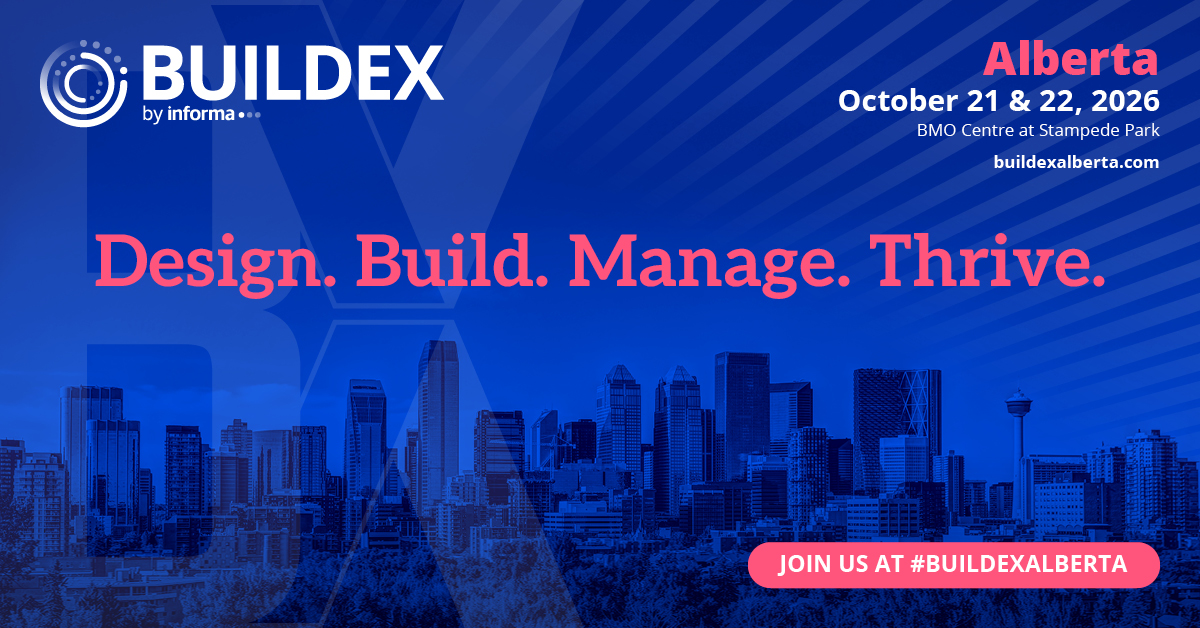 BUILDEX
by informa

Alberta
October 21 & 22, 2026
BMO Centre at Stampede Park
buildexalberta.com

Design. Build. Manage. Thrive.

JOIN US AT #BUILDEXALBERTA